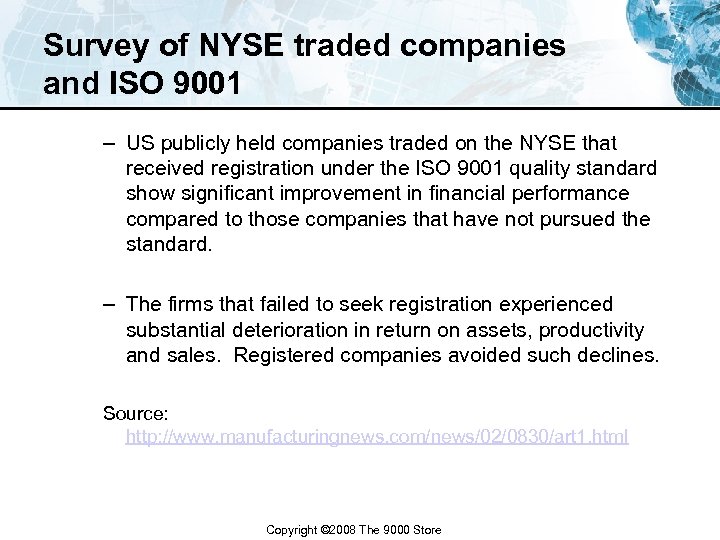 Survey of NYSE traded companies and ISO 9001

– US publicly held companies traded on the NYSE that received registration under the ISO 9001 quality standard show significant improvement in financial performance compared to those companies that have not pursued the standard.

– The firms that failed to seek registration experienced substantial deterioration in return on assets, productivity and sales. Registered companies avoided such declines.

Source: http://www.manufacturingnews.com/news/02/0830/art1.html

Copyright ©2008 The 9000 Store